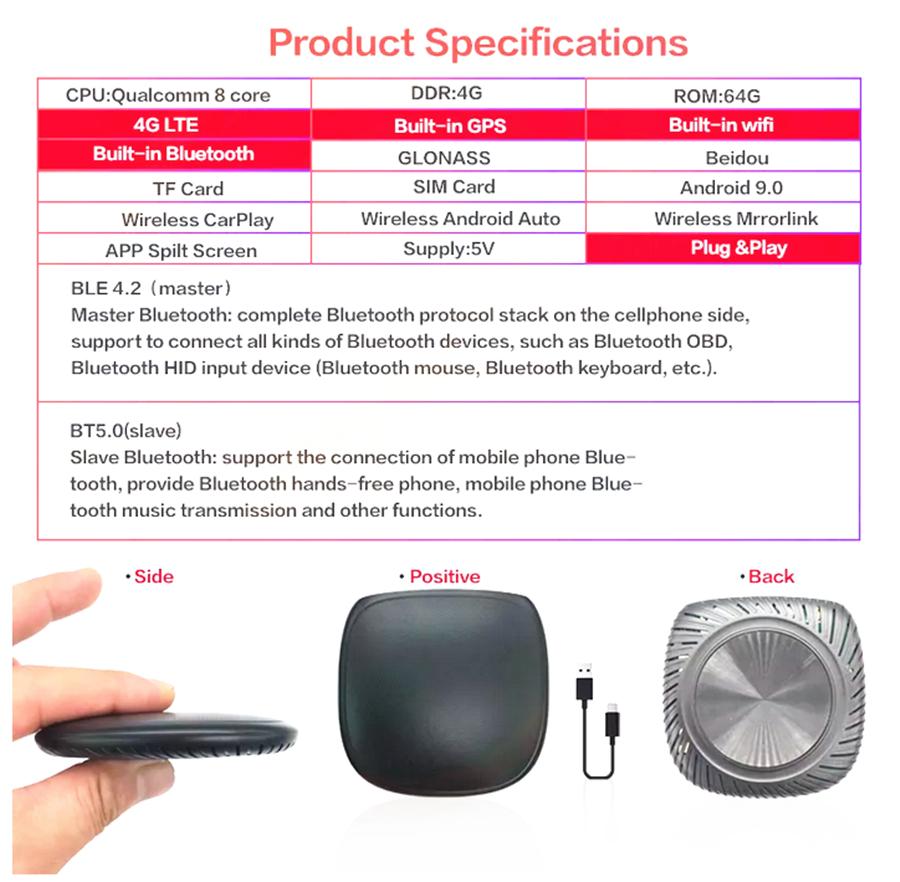 Product Specifications

| CPU:Qualcomm 8 core | DDR:4G | ROM:64G |
|---|---|---|
| 4G LTE | Built-in GPS | Built-in wifi |
| Built-in Bluetooth | GLONASS | Beidou |
| TF Card | SIM Card | Android 9.0 |
| Wireless CarPlay | Wireless Android Auto | Wireless Mrrorlink |
| APP Spilt Screen | Supply:5V | Plug &Play |

BLE 4.2（master）
Master Bluetooth: complete Bluetooth protocol stack on the cellphone side, support to connect all kinds of Bluetooth devices, such as Bluetooth OBD, Bluetooth HID input device (Bluetooth mouse, Bluetooth keyboard, etc.).

BT5.0(slave)
Slave Bluetooth: support the connection of mobile phone Bluetooth, provide Bluetooth hands-free phone, mobile phone Bluetooth music transmission and other functions.

•Side

•Positive

•Back